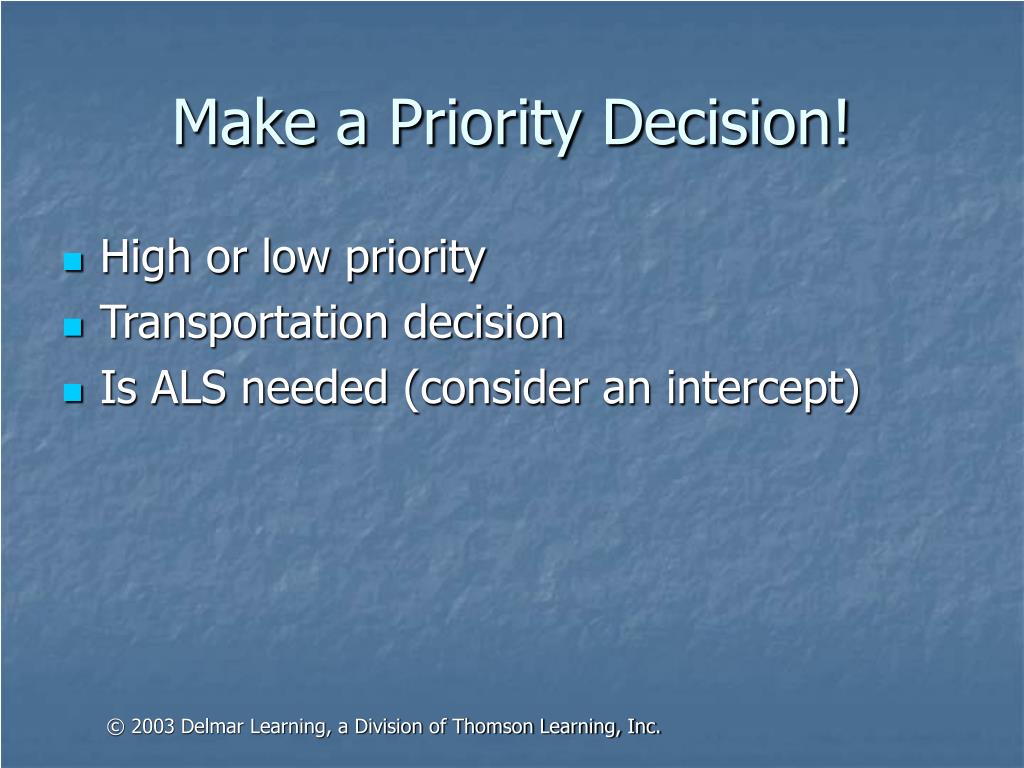 Make a Priority Decision!

- High or low priority
- Transportation decision
- Is ALS needed (consider an intercept)

© 2003 Delmar Learning, a Division of Thomson Learning, Inc.